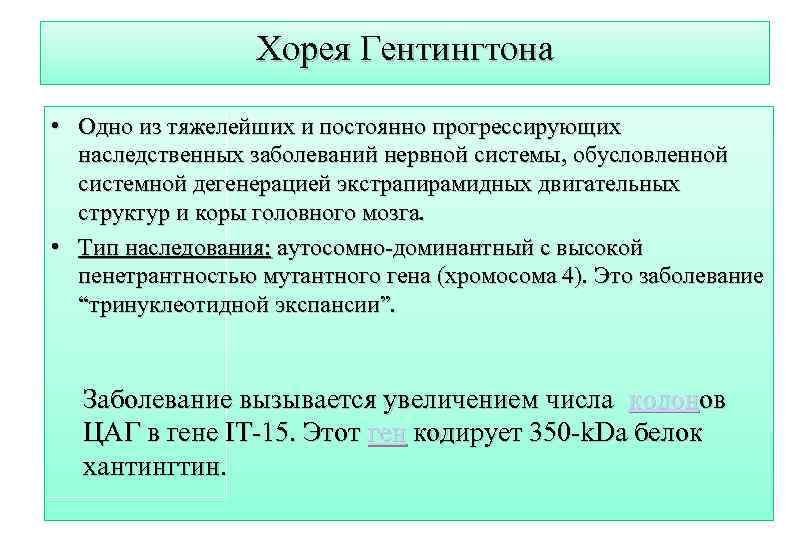 Хорея Гентингтона

• Одно из тяжелейших и постоянно прогрессирующих наследственных заболеваний нервной системы, обусловленной системной дегенерацией экстрапирамидных двигательных структур и коры головного мозга.

• Тип наследования: аутосомно-доминантный с высокой пенетрантностью мутантного гена (хромосома 4). Это заболевание “тринуклеотидной экспансии”.

Заболевание вызывается увеличением числа колонов ЦАГ в гене IT-15. Этот ген кодирует 350-kDa белок хантингтин.